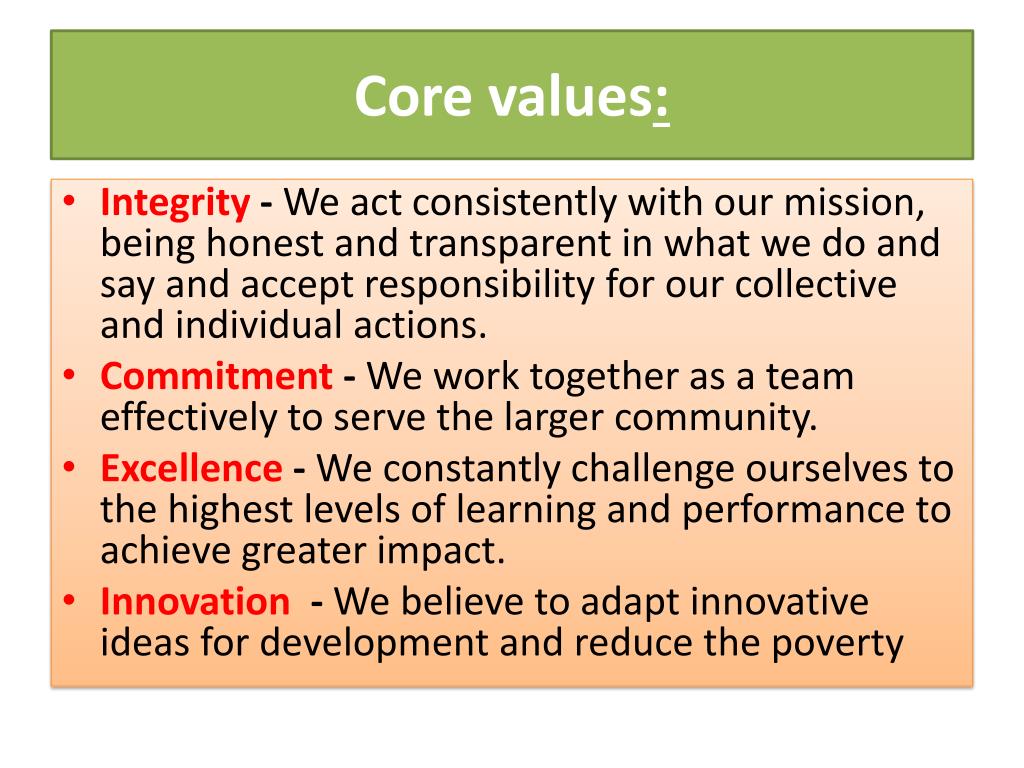 Core values:

• Integrity - We act consistently with our mission, being honest and transparent in what we do and say and accept responsibility for our collective and individual actions.
• Commitment - We work together as a team effectively to serve the larger community.
• Excellence - We constantly challenge ourselves to the highest levels of learning and performance to achieve greater impact.
• Innovation - We believe to adapt innovative ideas for development and reduce the poverty